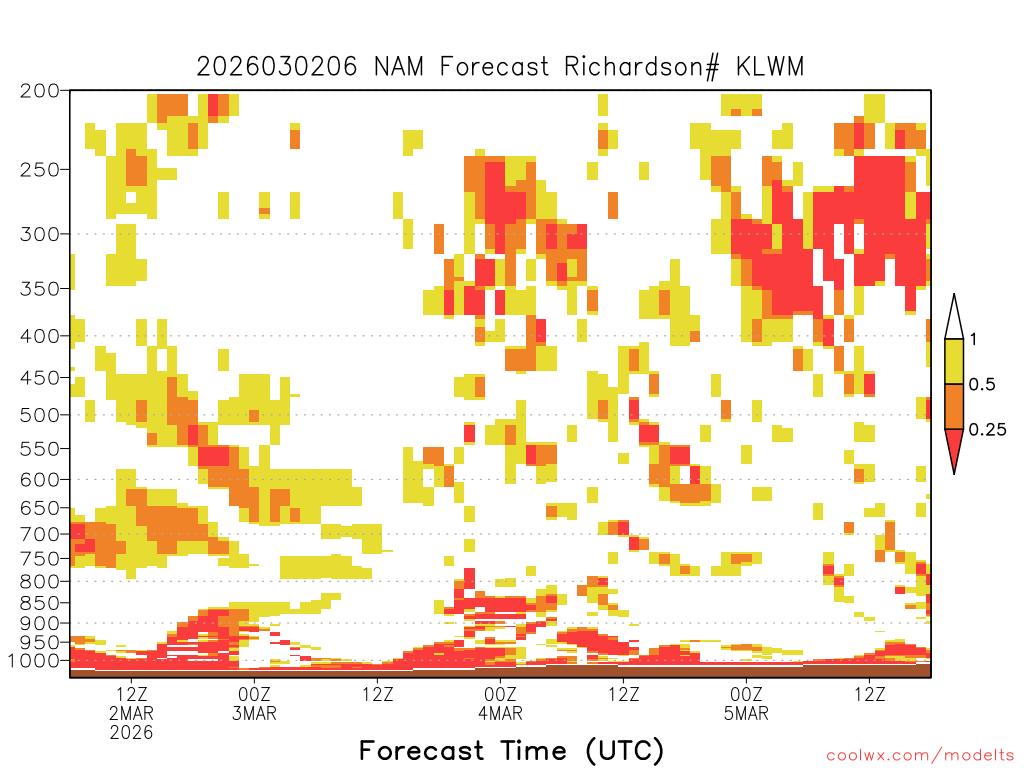 2026030206 NAM Forecast Richardson# KLWM

200
250
300
350
400
450
500
550
600
650
700
750
800
850
900
950
1000

1
0.5
0.25

12Z
2MAR
2026
00Z
3MAR
12Z
00Z
4MAR
12Z
00Z
5MAR
12Z

Forecast Time (UTC)

coolwx.com/modelts